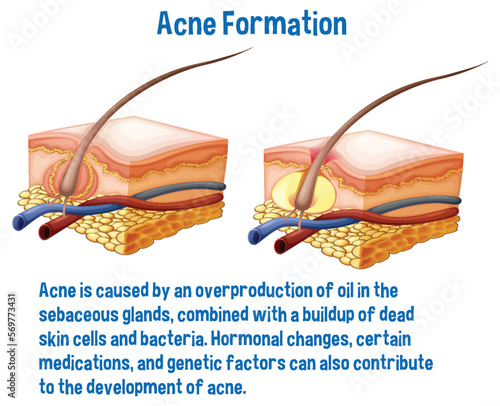 Acne Formation

Acne is caused by an overproduction of oil in the sebaceous glands, combined with a buildup of dead skin cells and bacteria. Hormonal changes, certain medications, and genetic factors can also contribute to the development of acne.

Adobe Stock | #569773431